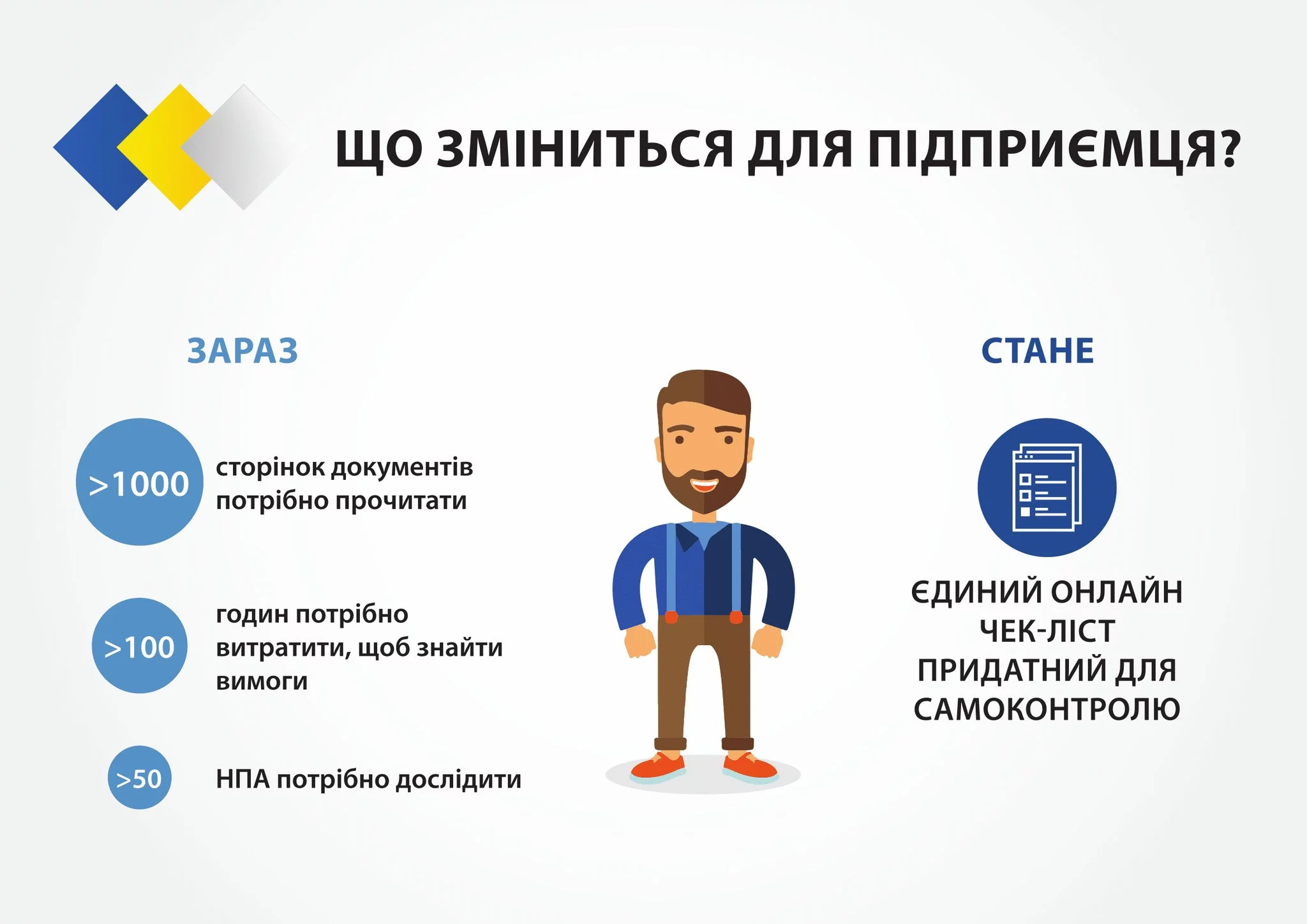 ЩО ЗМІНИТЬСЯ ДЛЯ ПІДПРИЄМЦЯ?

ЗАРАЗ

>1000 сторінок документів потрібно прочитати

>100 годин потрібно витратити, щоб знайти вимоги

>50 НПА потрібно дослідити

СТАНЕ

ЄДИНИЙ ОНЛАЙН ЧЕК-ЛІСТ ПРИДАТНИЙ ДЛЯ САМОКОНТРОЛЮ